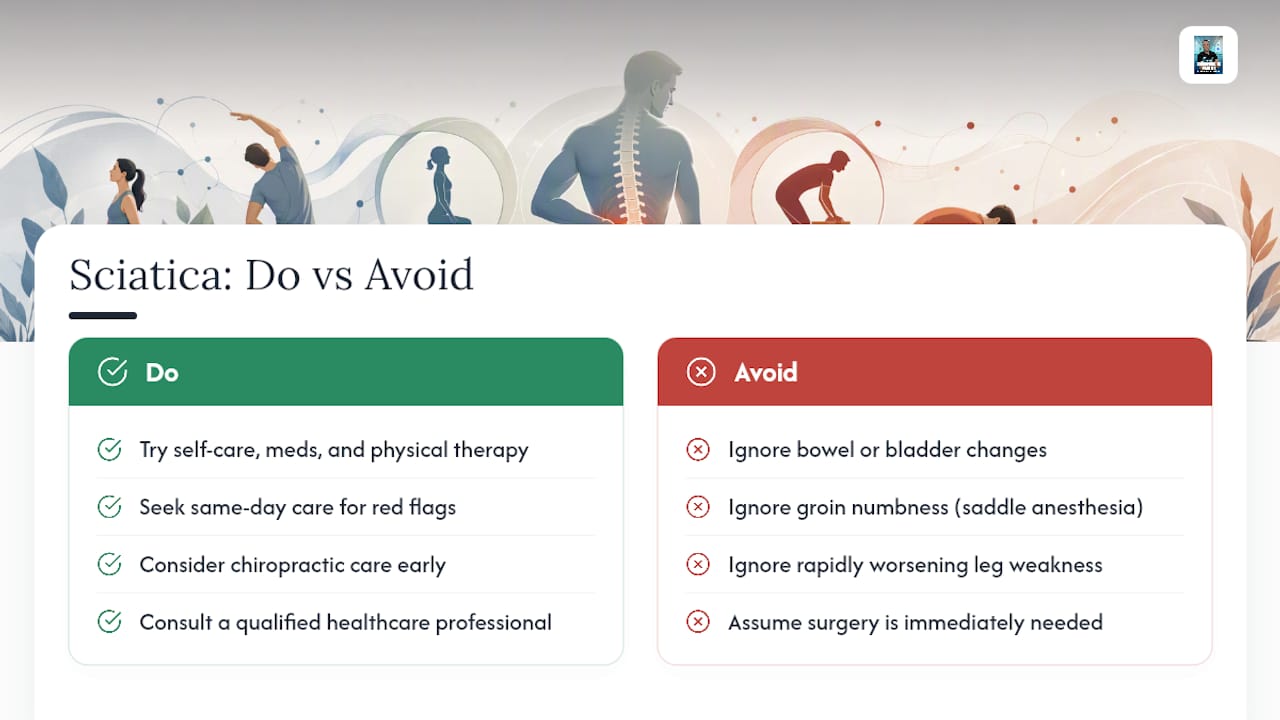 Sciatica: Do vs Avoid

Do

Try self-care, meds, and physical therapy

Seek same-day care for red flags

Consider chiropractic care early

Consult a qualified healthcare professional

Avoid

Ignore bowel or bladder changes

Ignore groin numbness (saddle anesthesia)

Ignore rapidly worsening leg weakness

Assume surgery is immediately needed